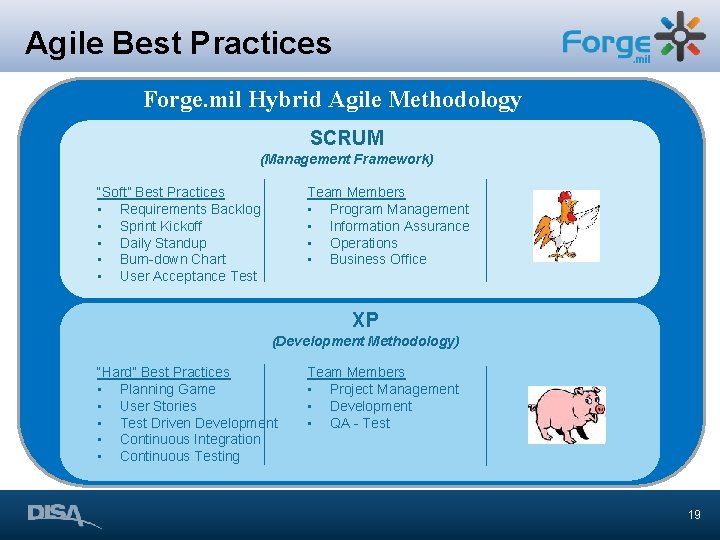 Agile Best Practices

Forge.mil

Forge.mil Hybrid Agile Methodology

SCRUM
(Management Framework)

"Soft" Best Practices
- Requirements Backlog
- Sprint Kickoff
- Daily Standup
- Burn-down Chart
- User Acceptance Test

Team Members
- Program Management
- Information Assurance
- Operations
- Business Office

XP
(Development Methodology)

"Hard" Best Practices
- Planning Game
- User Stories
- Test Driven Development
- Continuous Integration
- Continuous Testing

Team Members
- Project Management
- Development
- QA - Test

DISA

19